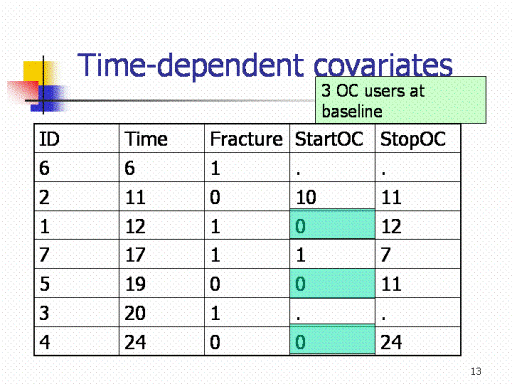 Time-dependent covariates

3 OC users at baseline

| ID | Time | Fracture | StartOC | StopOC |
|---|---|---|---|---|
| 6 | 6 | 1 | . | . |
| 2 | 11 | 0 | 10 | 11 |
| 1 | 12 | 1 | 0 | 12 |
| 7 | 17 | 1 | 1 | 7 |
| 5 | 19 | 0 | 0 | 11 |
| 3 | 20 | 1 | . | . |
| 4 | 24 | 0 | 0 | 24 |

13